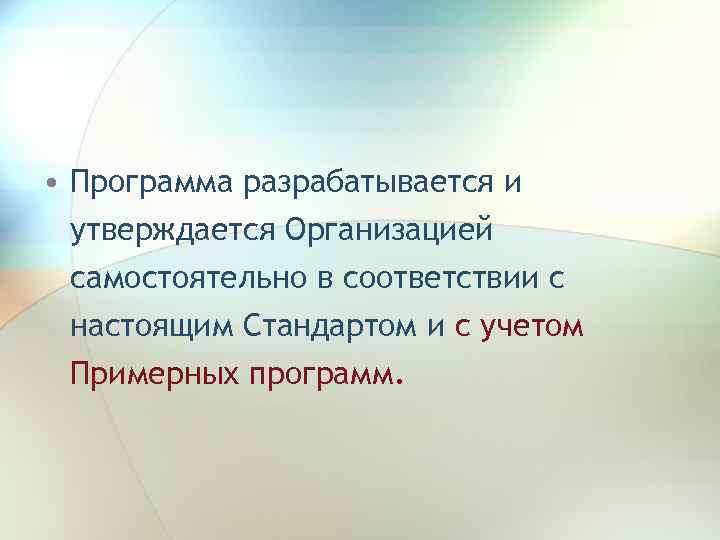 • Программа разрабатывается и утверждается Организацией самостоятельно в соответствии с настоящим Стандартом и с учетом Примерных программ.